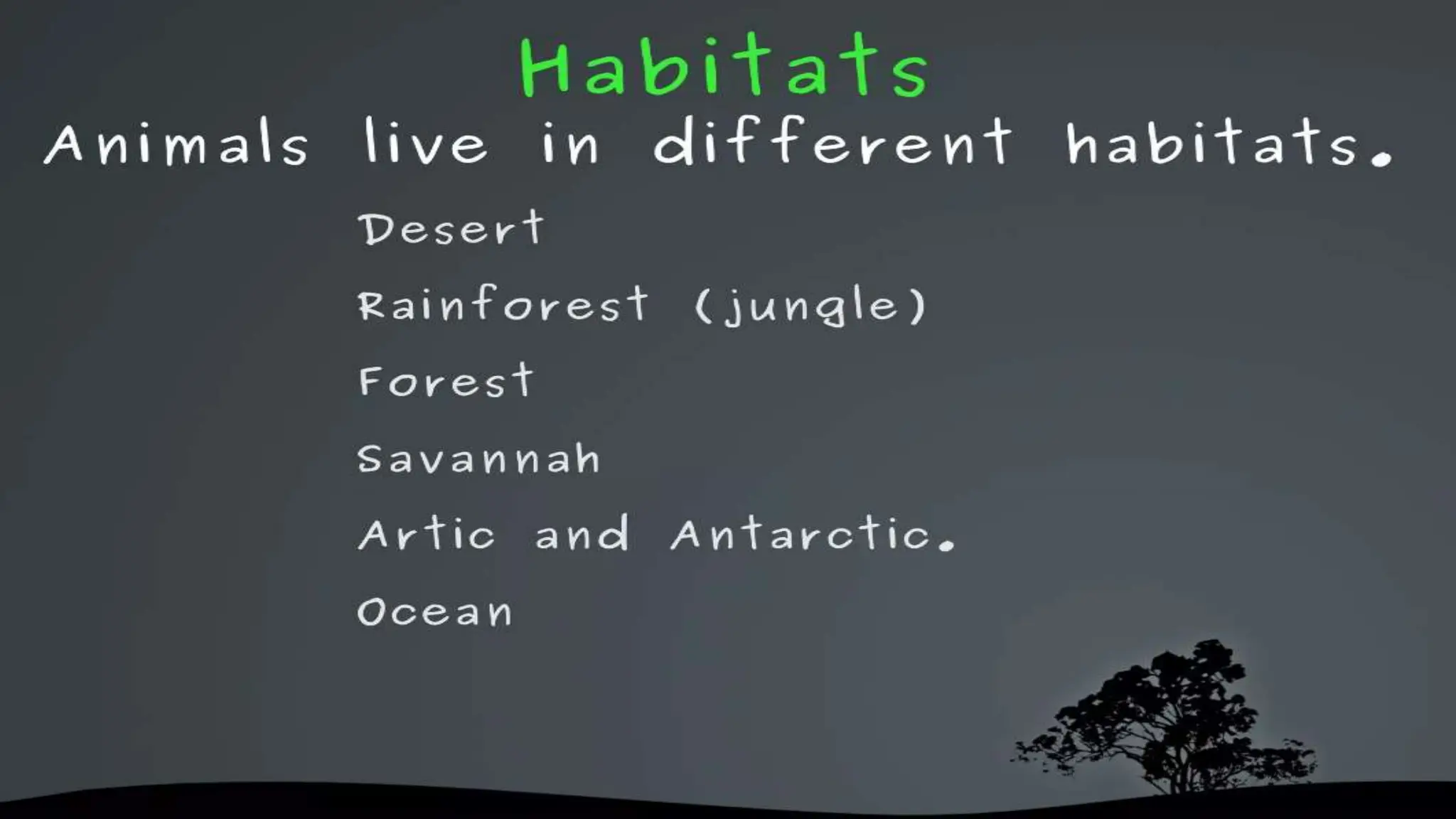 Habitats

Animals live in different habitats.

Desert

Rainforest (jungle)

Forest

Savannah

Artic and Antarctic.

Ocean